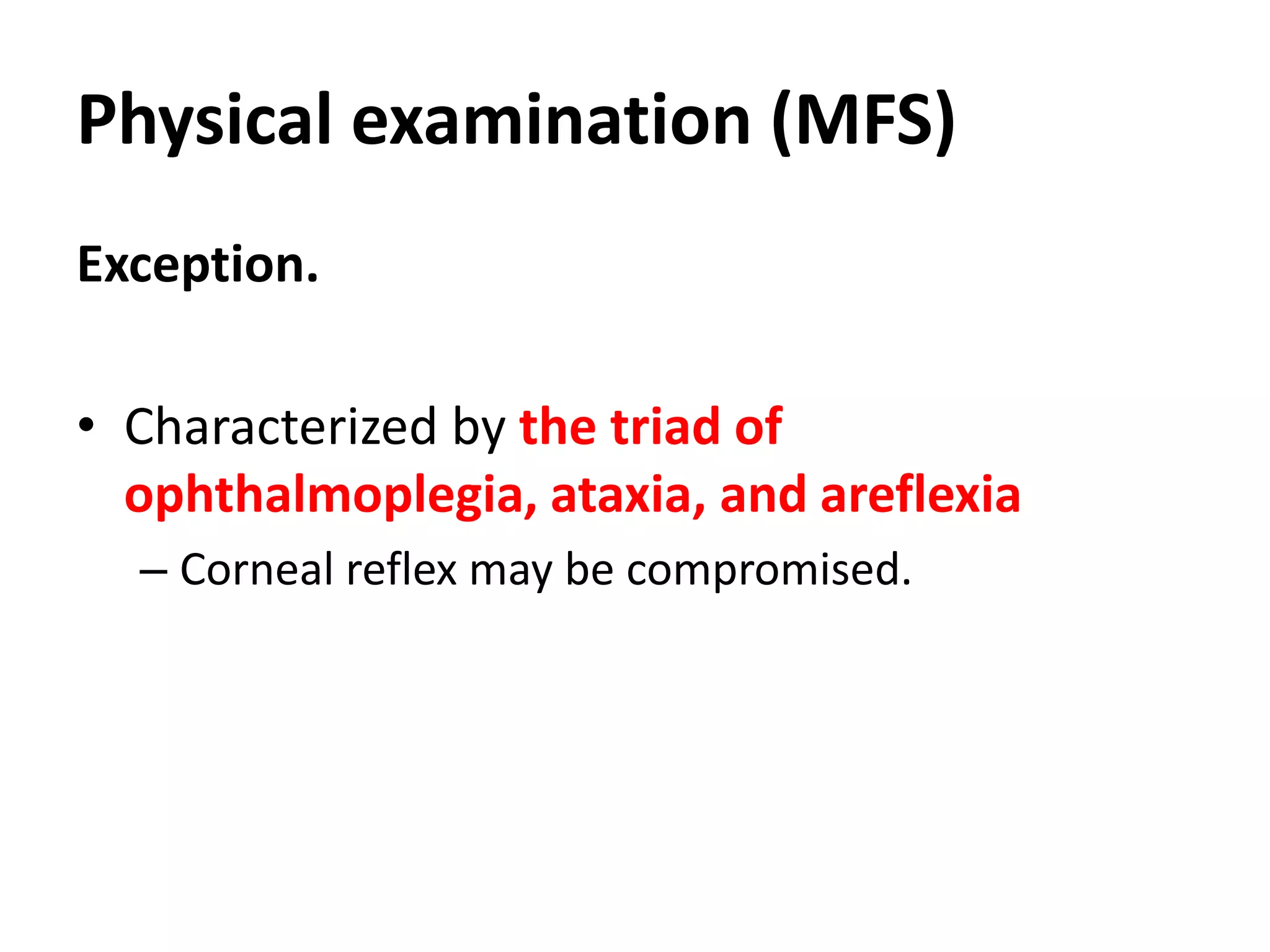 Physical examination (MFS)

Exception.

• Characterized by the triad of ophthalmoplegia, ataxia, and areflexia
– Corneal reflex may be compromised.